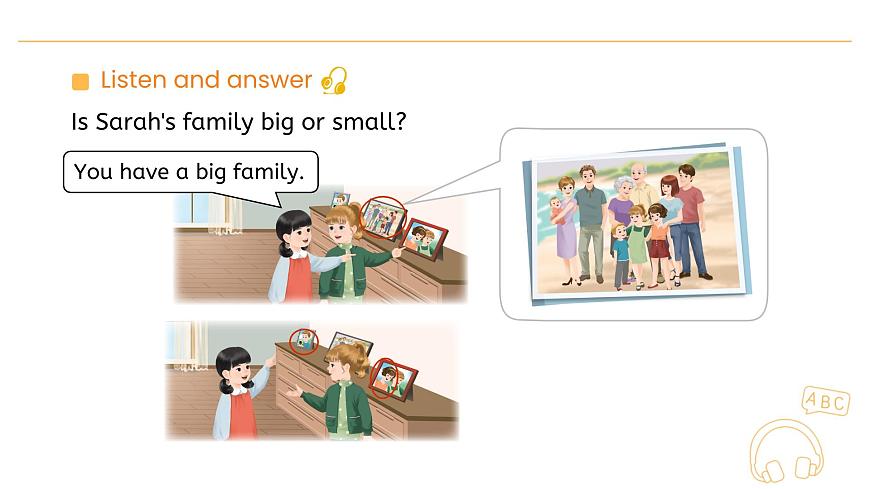 Listen and answer

Is Sarah's family big or small?

You have a big family.

ABC